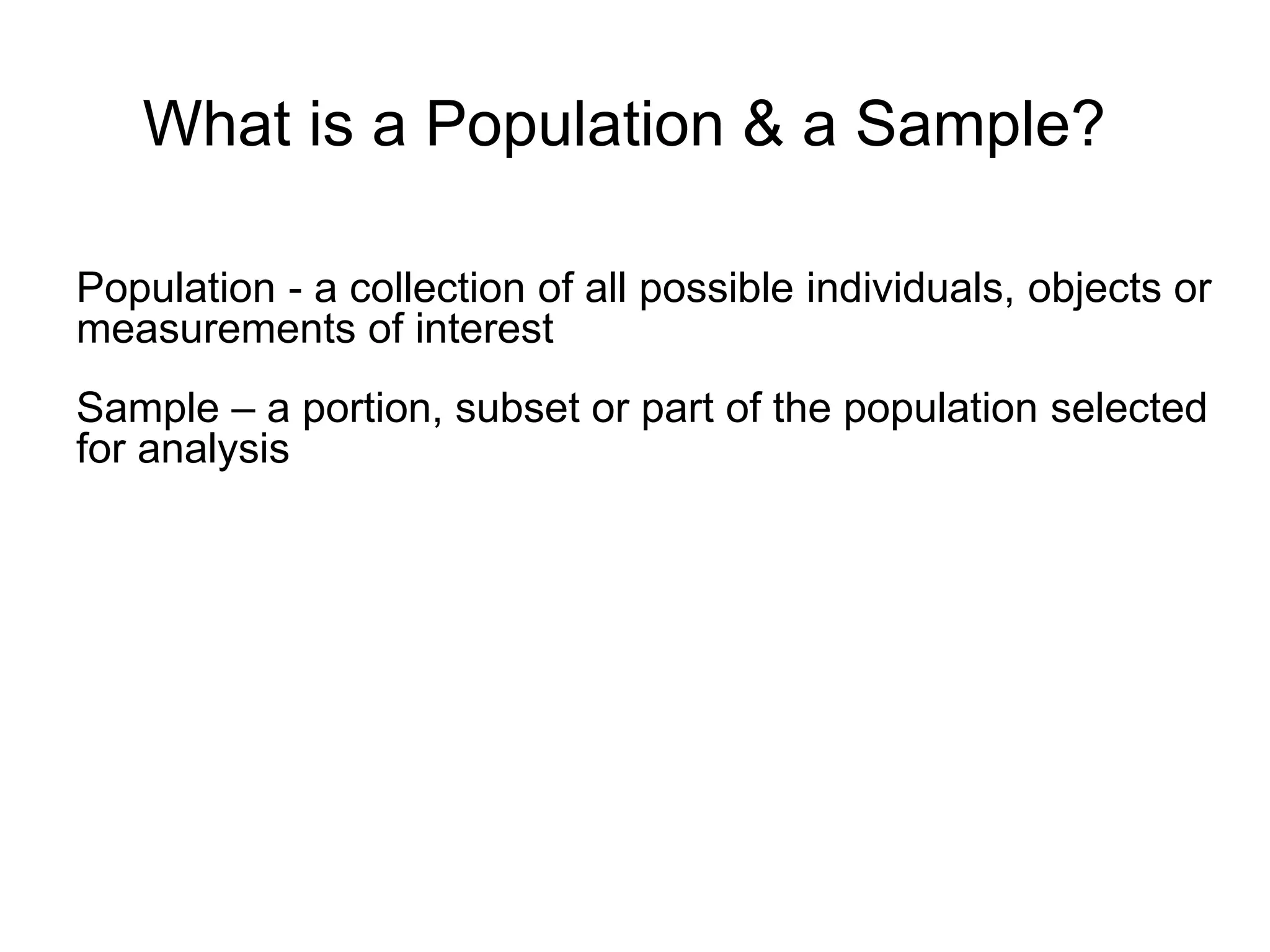 What is a Population & a Sample?

Population - a collection of all possible individuals, objects or measurements of interest

Sample – a portion, subset or part of the population selected for analysis